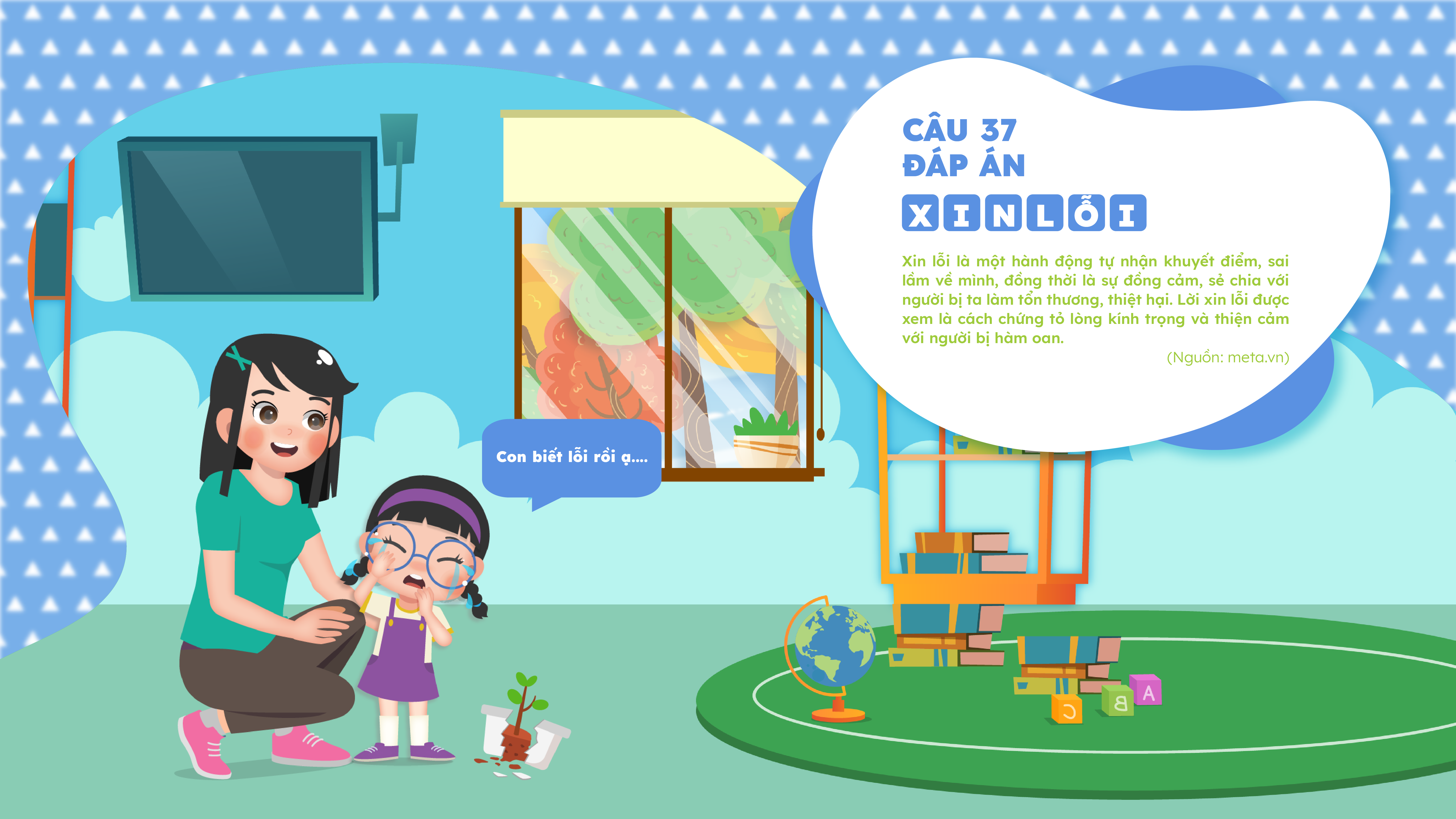 CÂU 37
ĐÁP ÁN

X I N L Ỗ I

Xin lỗi là một hành động tự nhận khuyết điểm, sai lầm về mình, đồng thời là sự đồng cảm, sẻ chia với người bị ta làm tổn thương, thiệt hại. Lời xin lỗi được xem là cách chứng tỏ lòng kính trọng và thiện cảm với người bị hàm oan.

(Nguồn: meta.vn)

Con biết lỗi rồi ạ....

C B A